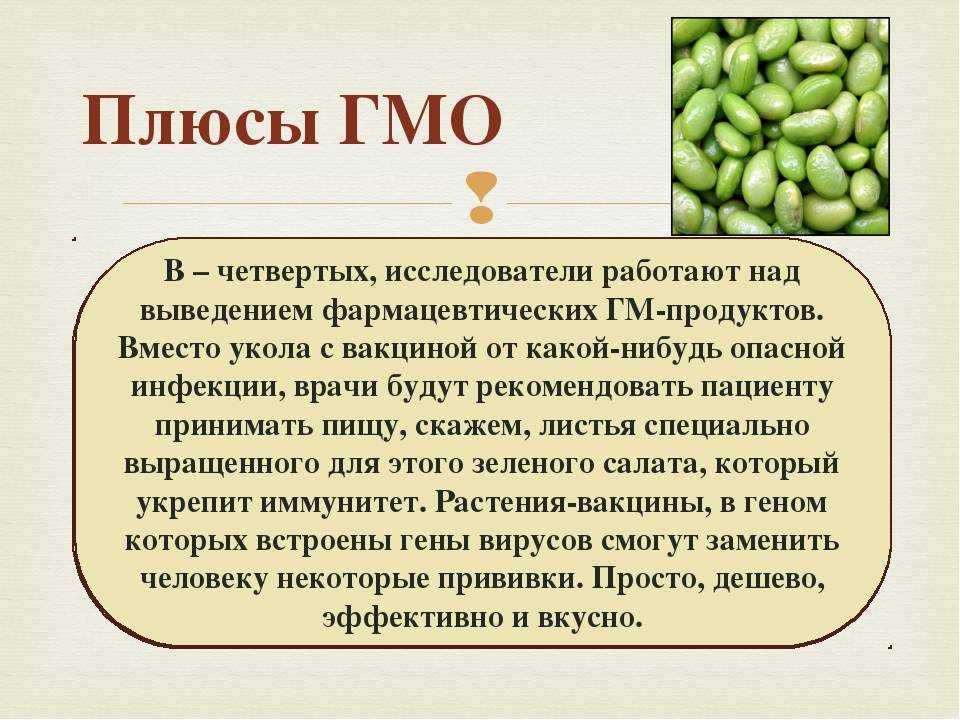 Плюсы ГМО

В – четвертых, исследователи работают над выведением фармацевтических ГМ-продуктов. Вместо укола с вакциной от какой-нибудь опасной инфекции, врачи будут рекомендовать пациенту принимать пищу, скажем, листья специально выращенного для этого зеленого салата, который укрепит иммунитет. Растения-вакцины, в геном которых встроены гены вирусов смогут заменить человеку некоторые прививки. Просто, дешево, эффективно и вкусно.